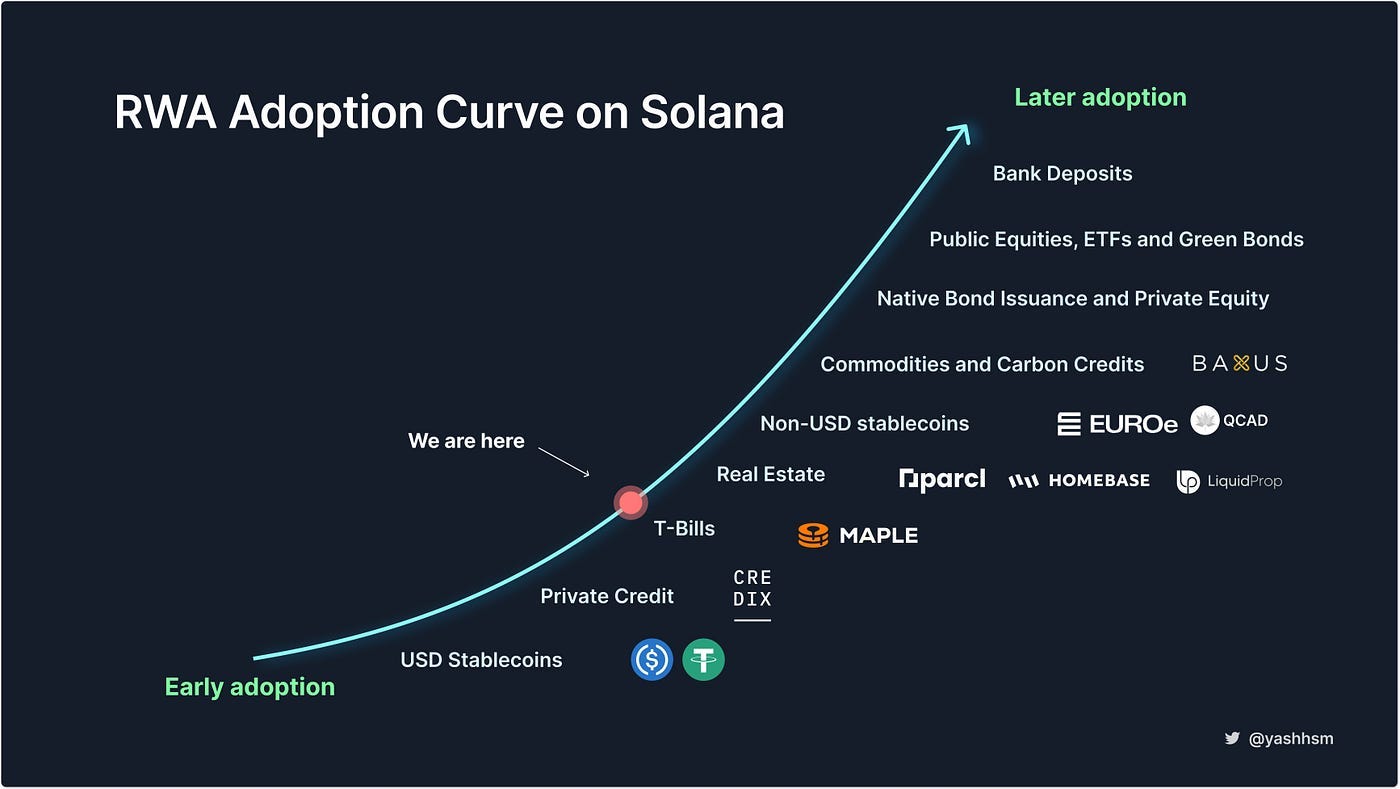 RWA Adoption Curve on Solana

Later adoption

Bank Deposits

Public Equities, ETFs and Green Bonds

Native Bond Issuance and Private Equity

Commodities and Carbon Credits BAXUS

Non-USD stablecoins EUROe QCAD

We are here

Real Estate parcl HOMEBASE LiquidProp

T-Bills MAPLE

Private Credit CRE DIX

USD Stablecoins

Early adoption

@yashhsm